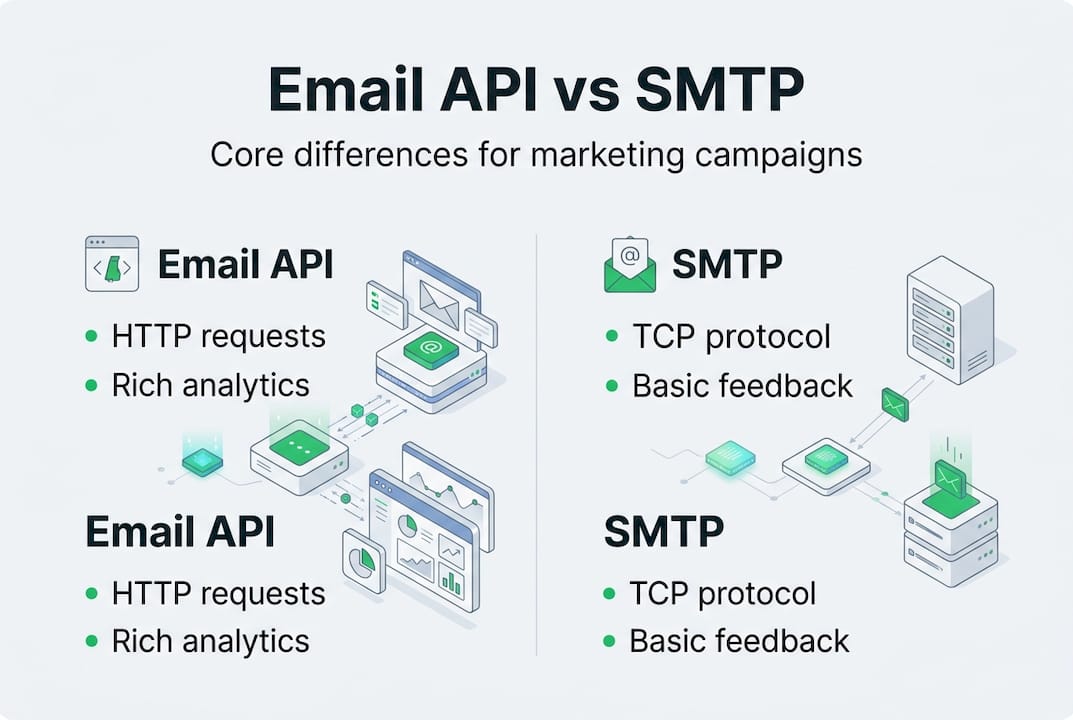 Email API vs SMTP

Core differences for marketing campaigns

Email API

- HTTP requests
- Rich analytics

Email API

- HTTP requests
- Rich analytics

SMTP

- TCP protocol
- Basic feedback

SMTP

- TCP protocol
- Basic feedback